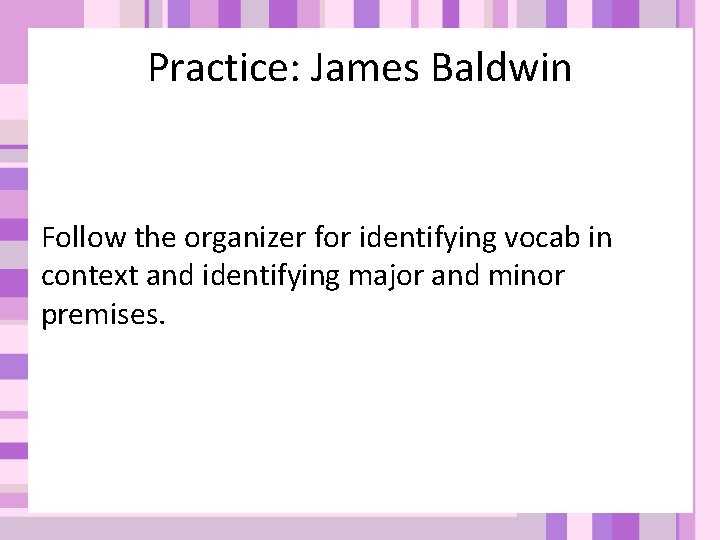 Practice: James Baldwin

Follow the organizer for identifying vocab in context and identifying major and minor premises.